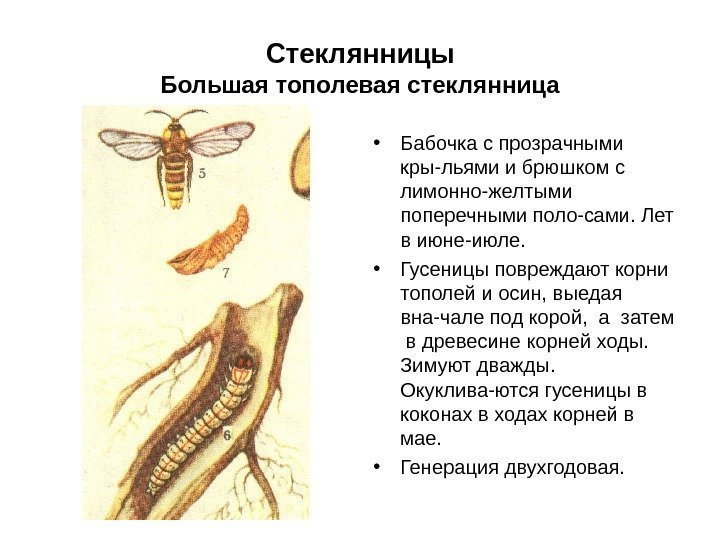 Стеклянницы
Большая тополевая стеклянница

5

7

6

• Бабочка с прозрачными кры-льями и брюшком с лимонно-желтыми поперечными поло-сами. Лет в июне-июле.
• Гусеницы повреждают корни тополей и осин, выедая вна-чале под корой, а затем в древесине корней ходы. Зимуют дважды. Окуклива-ются гусеницы в коконах в ходах корней в мае.
• Генерация двухгодовая.